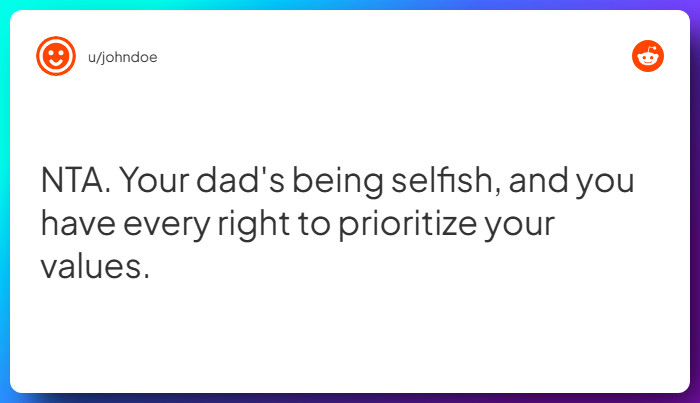 u/johndoe

NTA. Your dad's being selfish, and you have every right to prioritize your values.